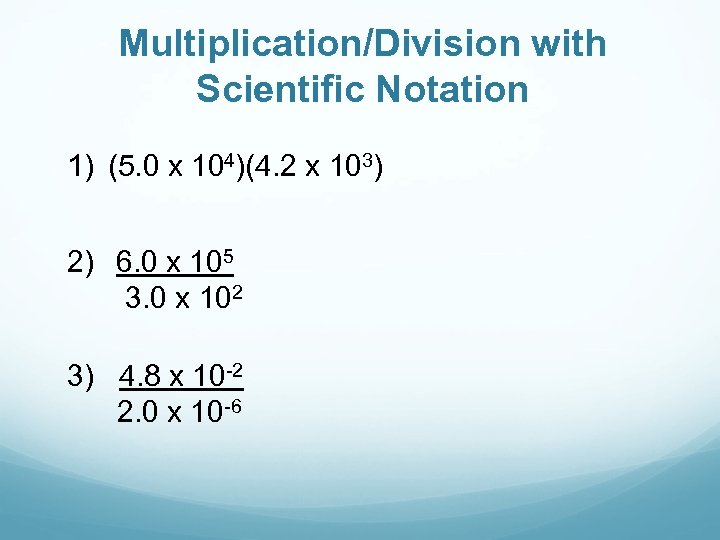 Multiplication/Division with Scientific Notation

1) $(5.0 \times 10^4)(4.2 \times 10^3)$

2) $\frac{6.0 \times 10^5}{3.0 \times 10^2}$

3) $\frac{4.8 \times 10^{-2}}{2.0 \times 10^{-6}}$